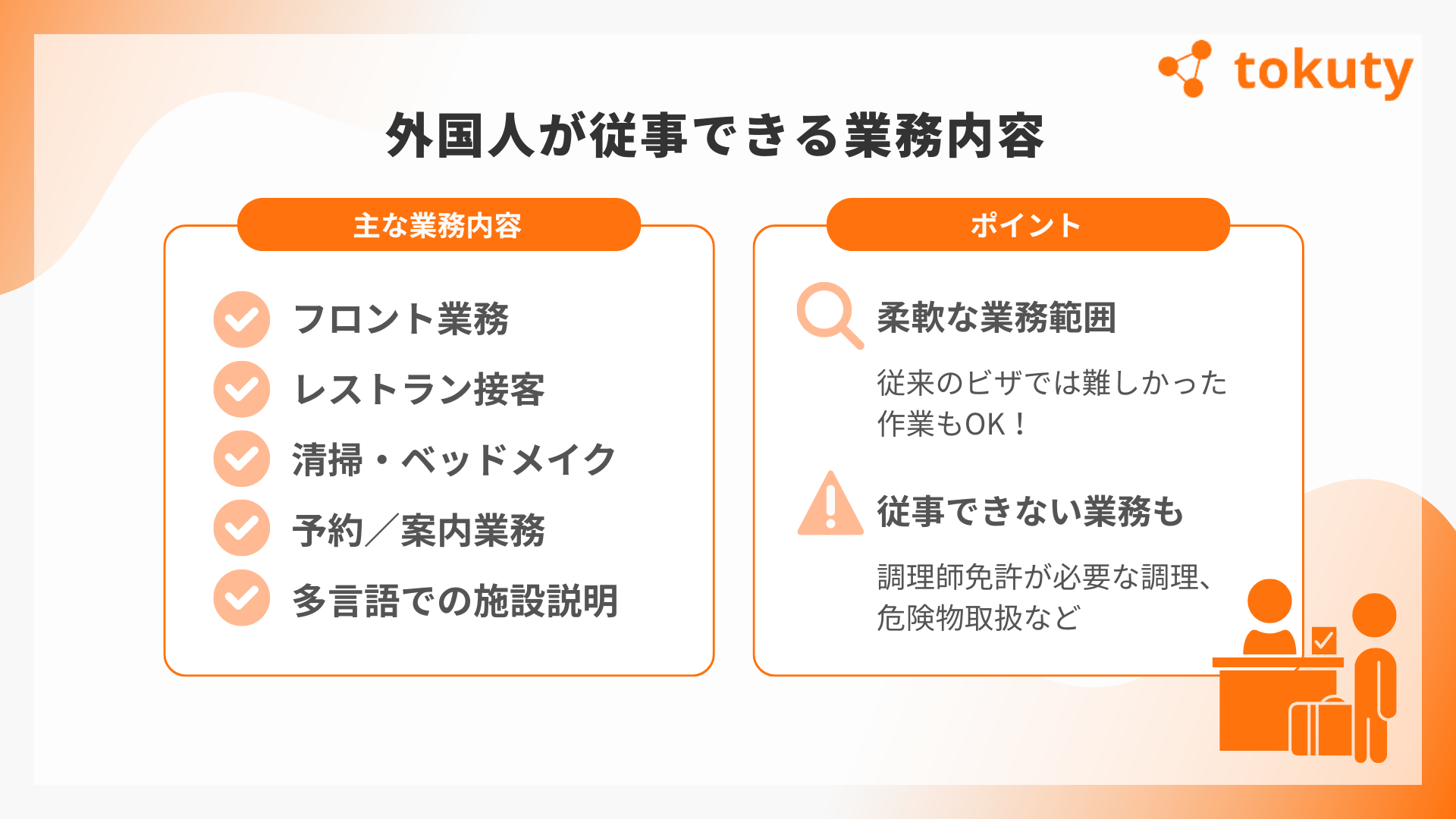 tokuty

外国人が従事できる業務内容

主な業務内容

フロント業務

レストラン接客

清掃・ベッドメイク

予約／案内業務

多言語での施設説明

ポイント

柔軟な業務範囲

従来のビザでは難しかった作業もOK！

従事できない業務も

調理師免許が必要な調理、危険物取扱など